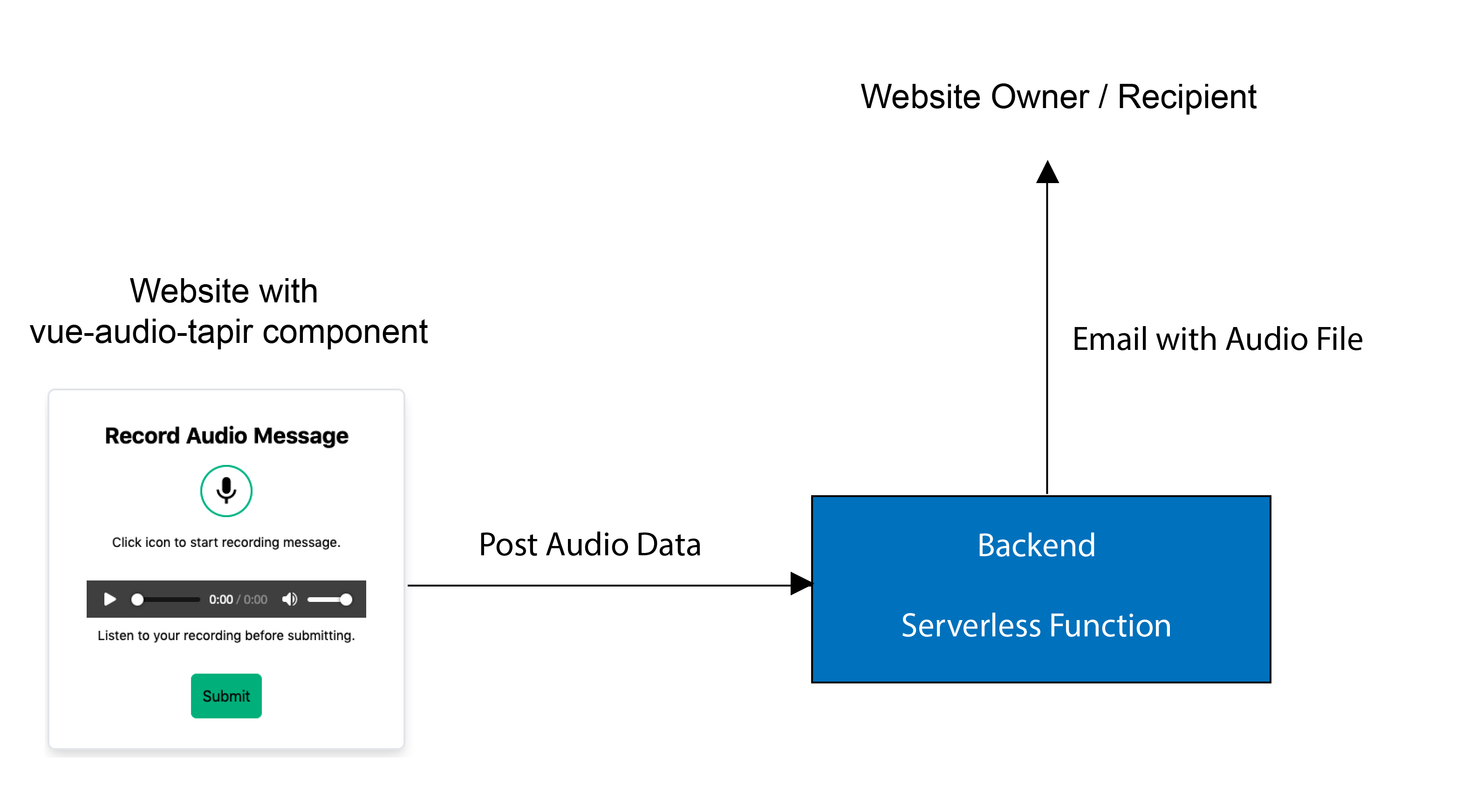 Website Owner / Recipient

Website with
vue-audio-tapir component

Email with Audio File

Record Audio Message

Click icon to start recording message.

0:00 / 0:00

Listen to your recording before submitting.

Submit

Post Audio Data

Backend

Serverless Function